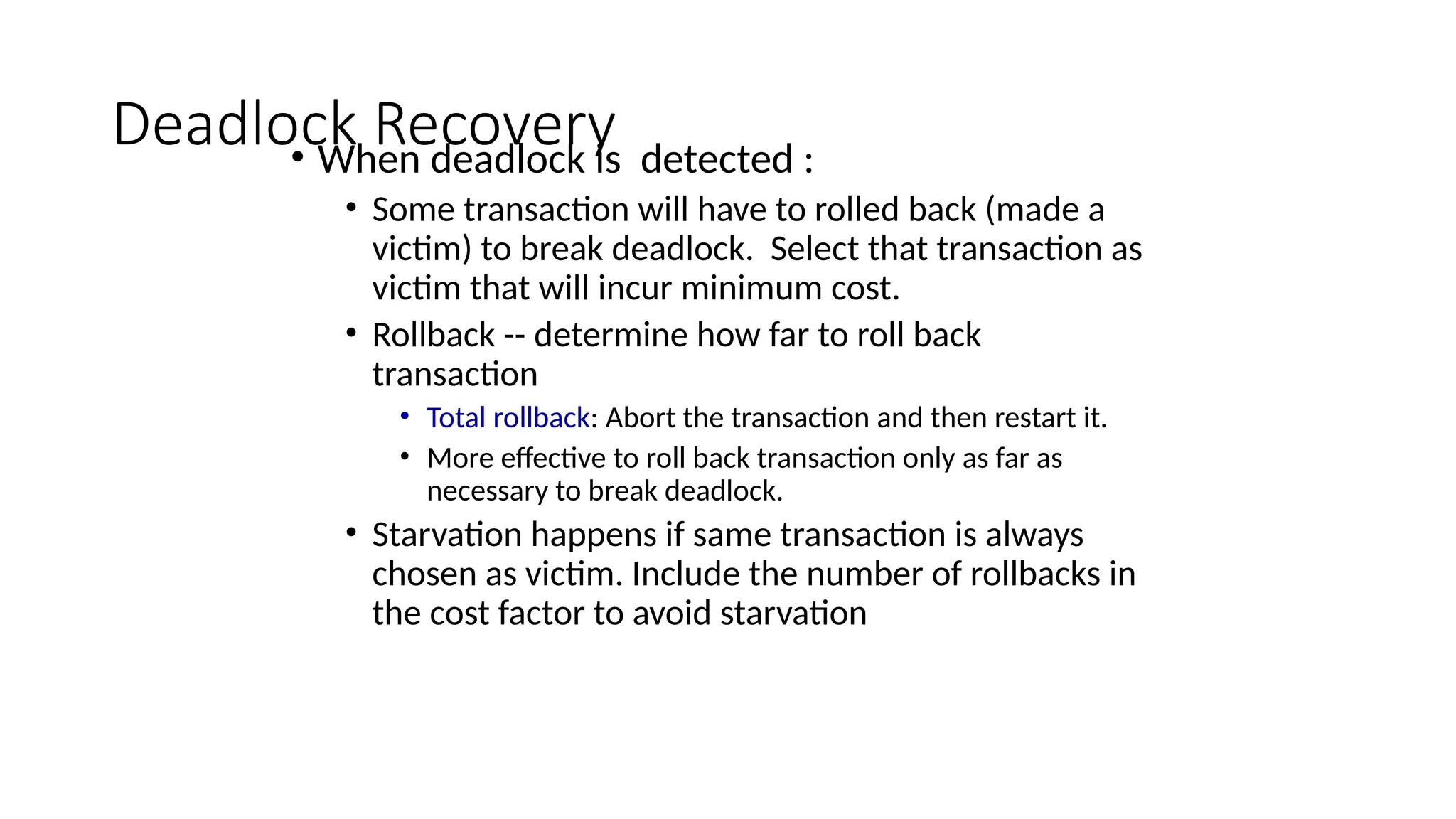 Deadlock Recovery

• When deadlock is detected :

• Some transaction will have to rolled back (made a victim) to break deadlock. Select that transaction as victim that will incur minimum cost.

• Rollback -- determine how far to roll back transaction

• Total rollback: Abort the transaction and then restart it.

• More effective to roll back transaction only as far as necessary to break deadlock.

• Starvation happens if same transaction is always chosen as victim. Include the number of rollbacks in the cost factor to avoid starvation